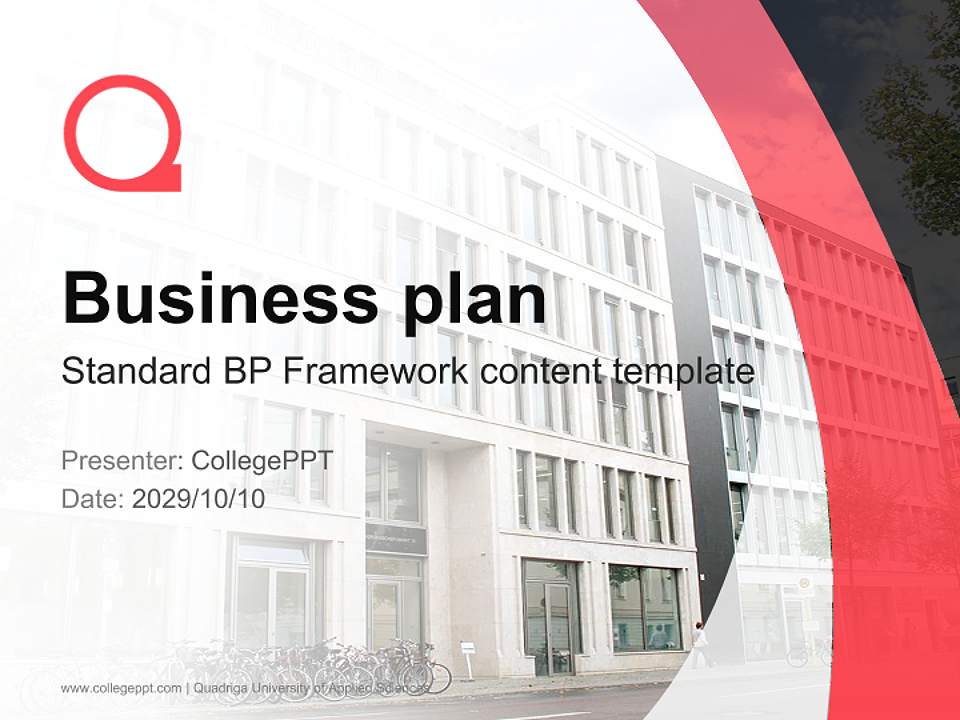 Business plan

Standard BP Framework content template

Presenter: CollegePPT
Date: 2029/10/10

www.collegeppt.com | Quadriga University of Applied Sciences